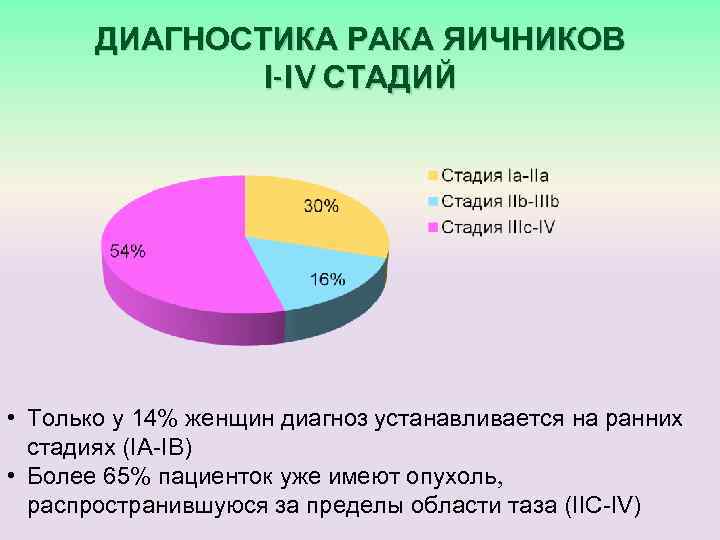 ДИАГНОСТИКА РАКА ЯИЧНИКОВ
I-IV СТАДИЙ

Стадия Ia-IIa
Стадия IIb-IIIb
Стадия IIIc-IV

30%
16%
54%

• Только у 14% женщин диагноз устанавливается на ранних стадиях (IA-IB)
• Более 65% пациенток уже имеют опухоль, распространившуюся за пределы области таза (IIC-IV)